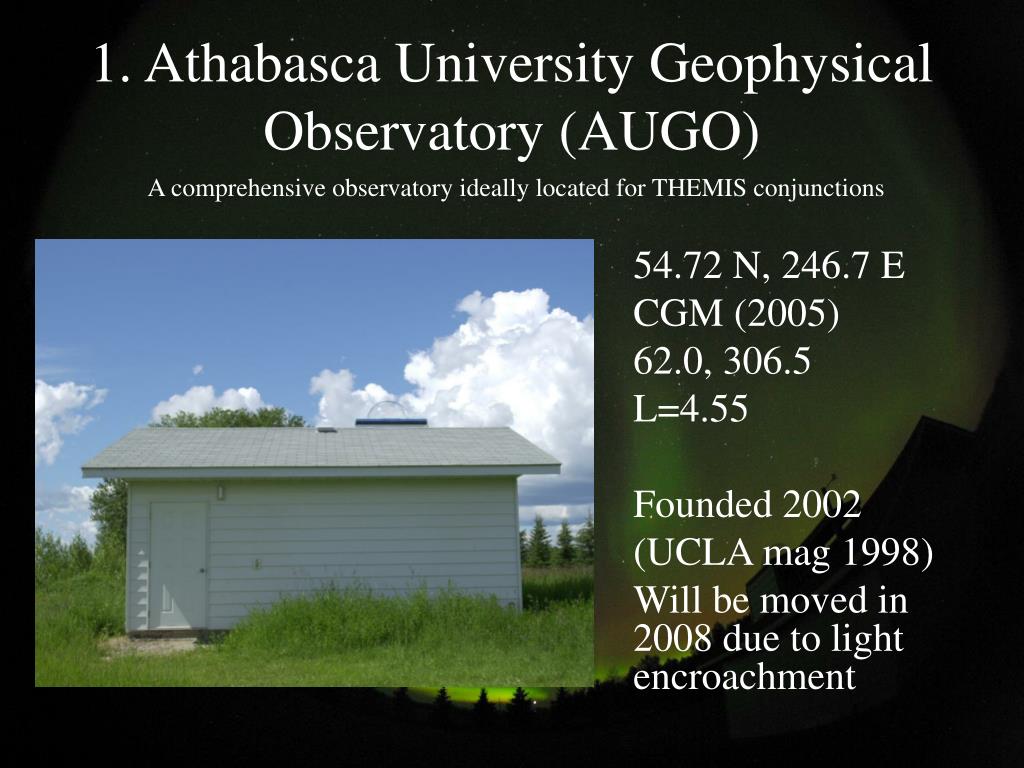 1. Athabasca University Geophysical Observatory (AUGO)

A comprehensive observatory ideally located for THEMIS conjunctions

54.72 N, 246.7 E
CGM (2005)
62.0, 306.5
L=4.55

Founded 2002
(UCLA mag 1998)
Will be moved in 2008 due to light encroachment